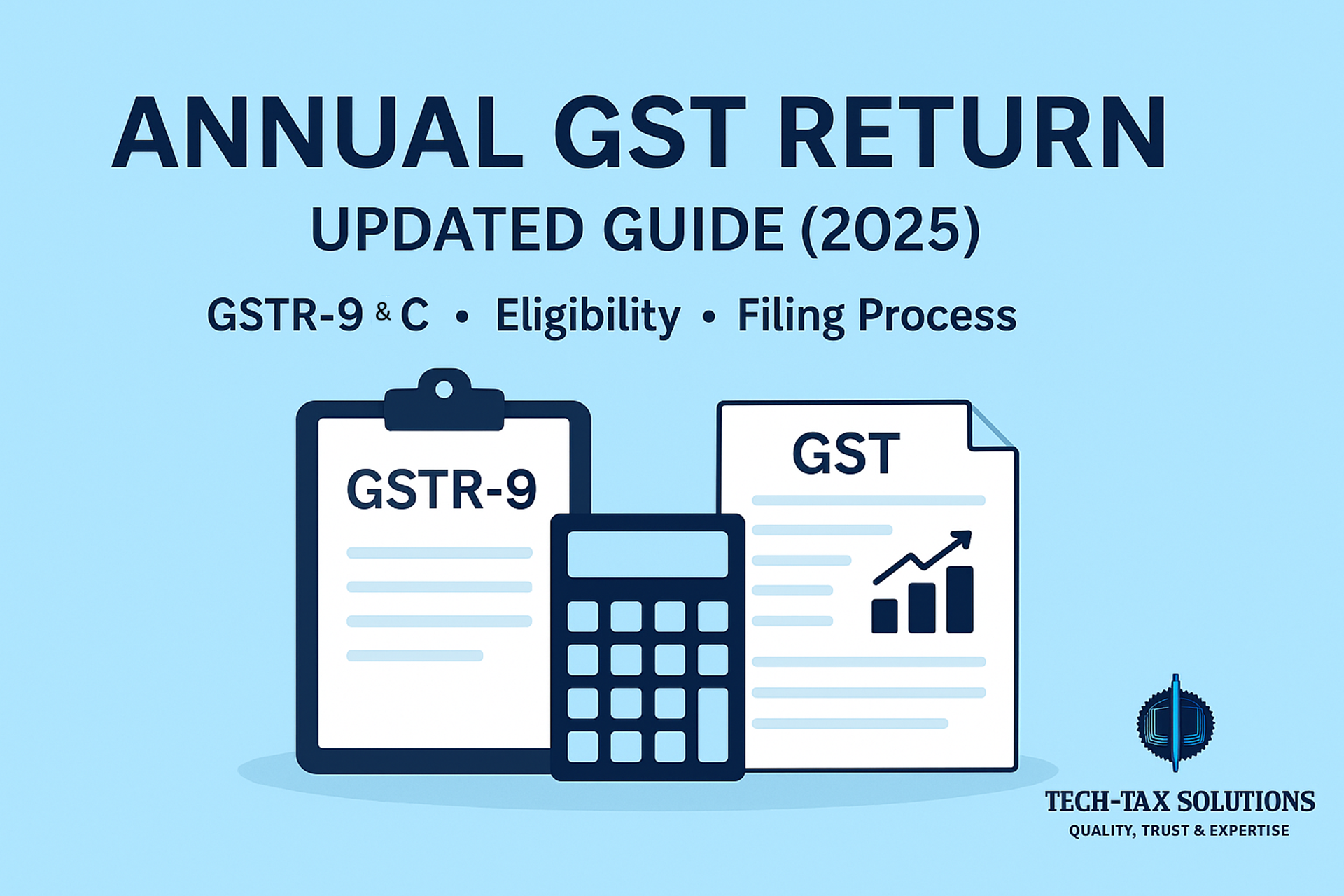 ANNUAL GST RETURN
UPDATED GUIDE (2025)
GSTR-9 & C • Eligibility • Filing Process

GSTR-9

GST

TECH-TAX SOLUTIONS
QUALITY, TRUST & EXPERTISE